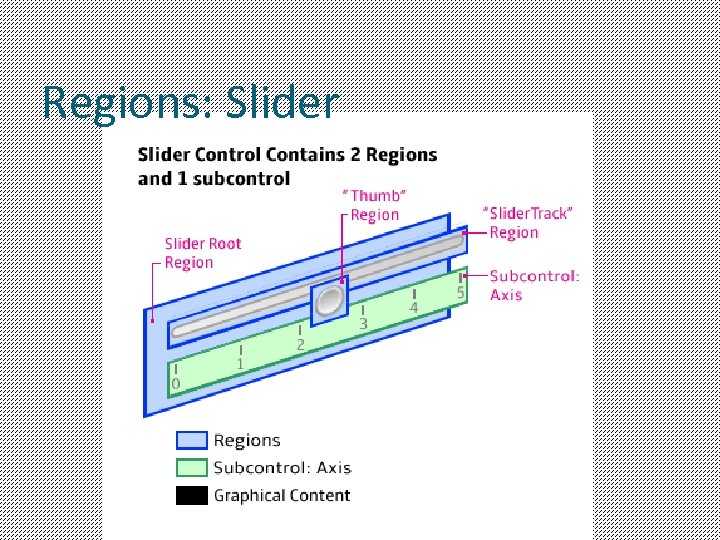 Regions: Slider

Slider Control Contains 2 Regions and 1 subcontrol

"Thumb" Region

"SliderTrack" Region

Slider Root Region

Subcontrol: Axis

0
1
2
3
4
5

Regions
Subcontrol: Axis
Graphical Content